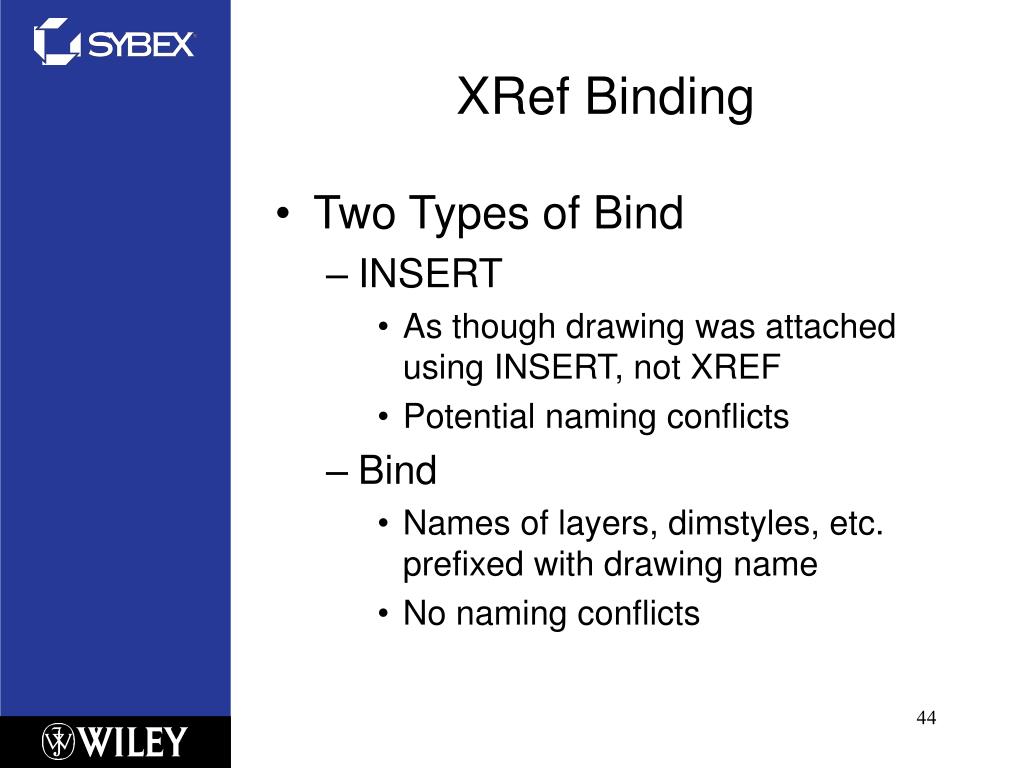 SYBEX

XRef Binding

• Two Types of Bind
– INSERT
• As though drawing was attached using INSERT, not XREF
• Potential naming conflicts
– Bind
• Names of layers, dimstyles, etc. prefixed with drawing name
• No naming conflicts

WILEY

44